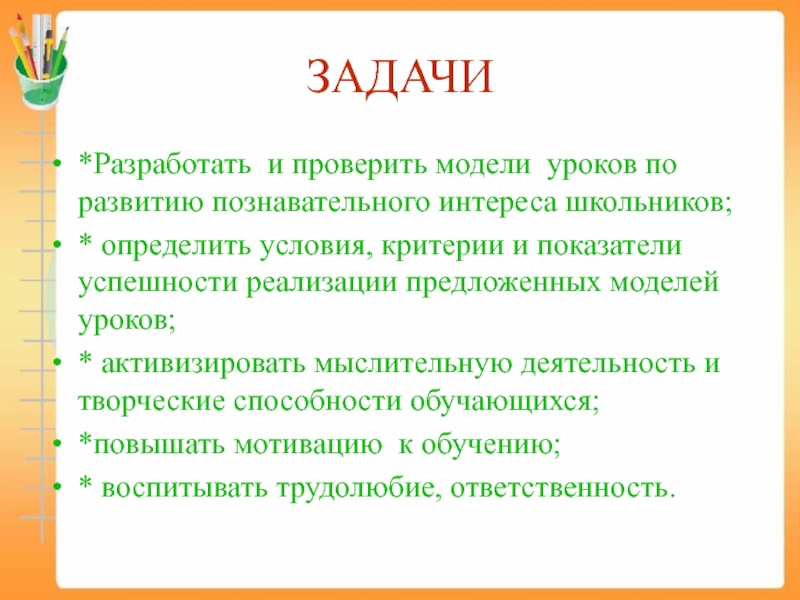 ЗАДАЧИ

• *Разработать и проверить модели уроков по развитию познавательного интереса школьников;

• * определить условия, критерии и показатели успешности реализации предложенных моделей уроков;

• * активизировать мыслительную деятельность и творческие способности обучающихся;

• *повышать мотивацию к обучению;

• * воспитывать трудолюбие, ответственность.